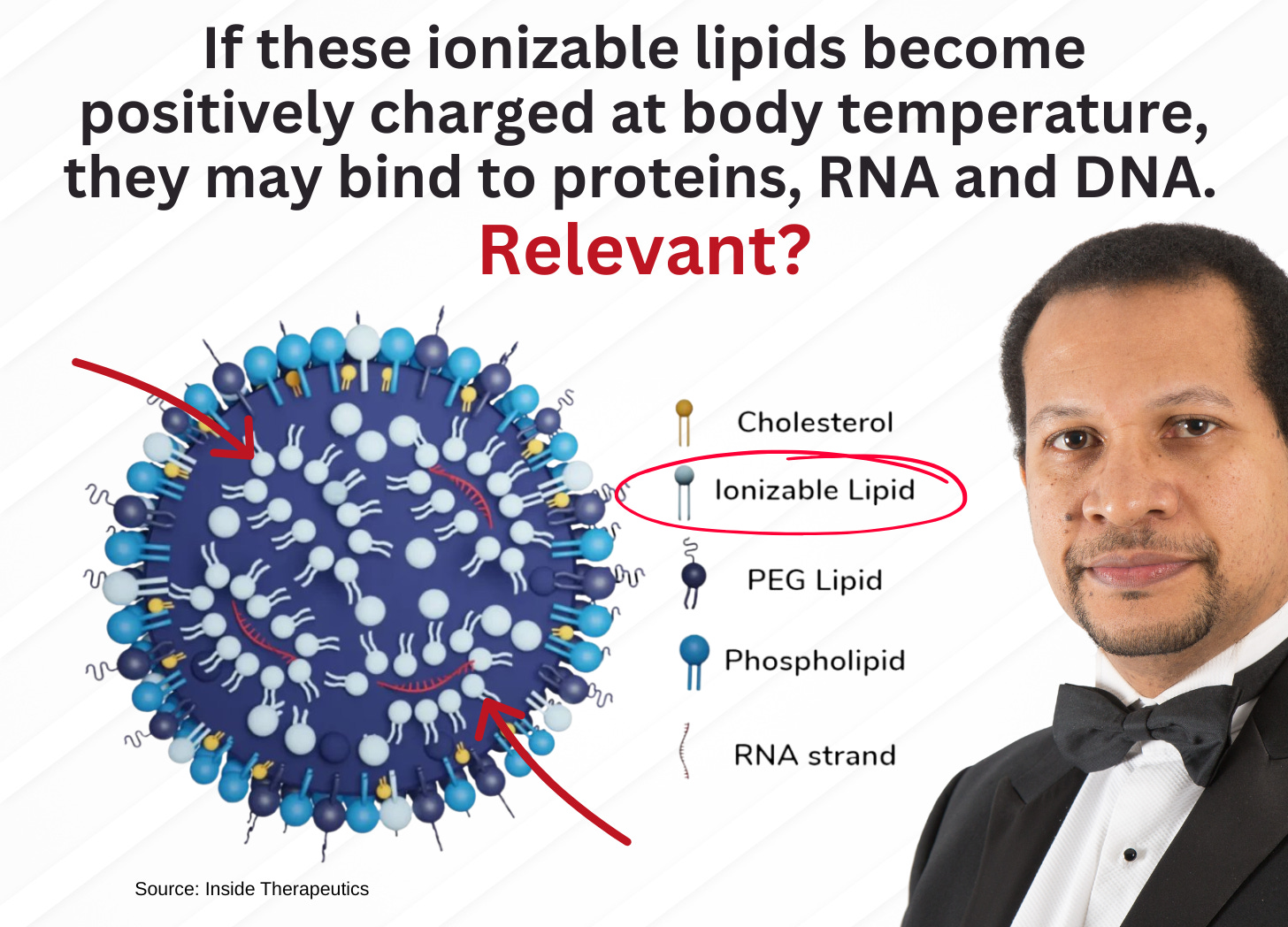 If these ionizable lipids become positively charged at body temperature, they may bind to proteins, RNA and DNA.
Relevant?

Cholesterol
Ionizable Lipid
PEG Lipid
Phospholipid
RNA strand

Source: Inside Therapeutics